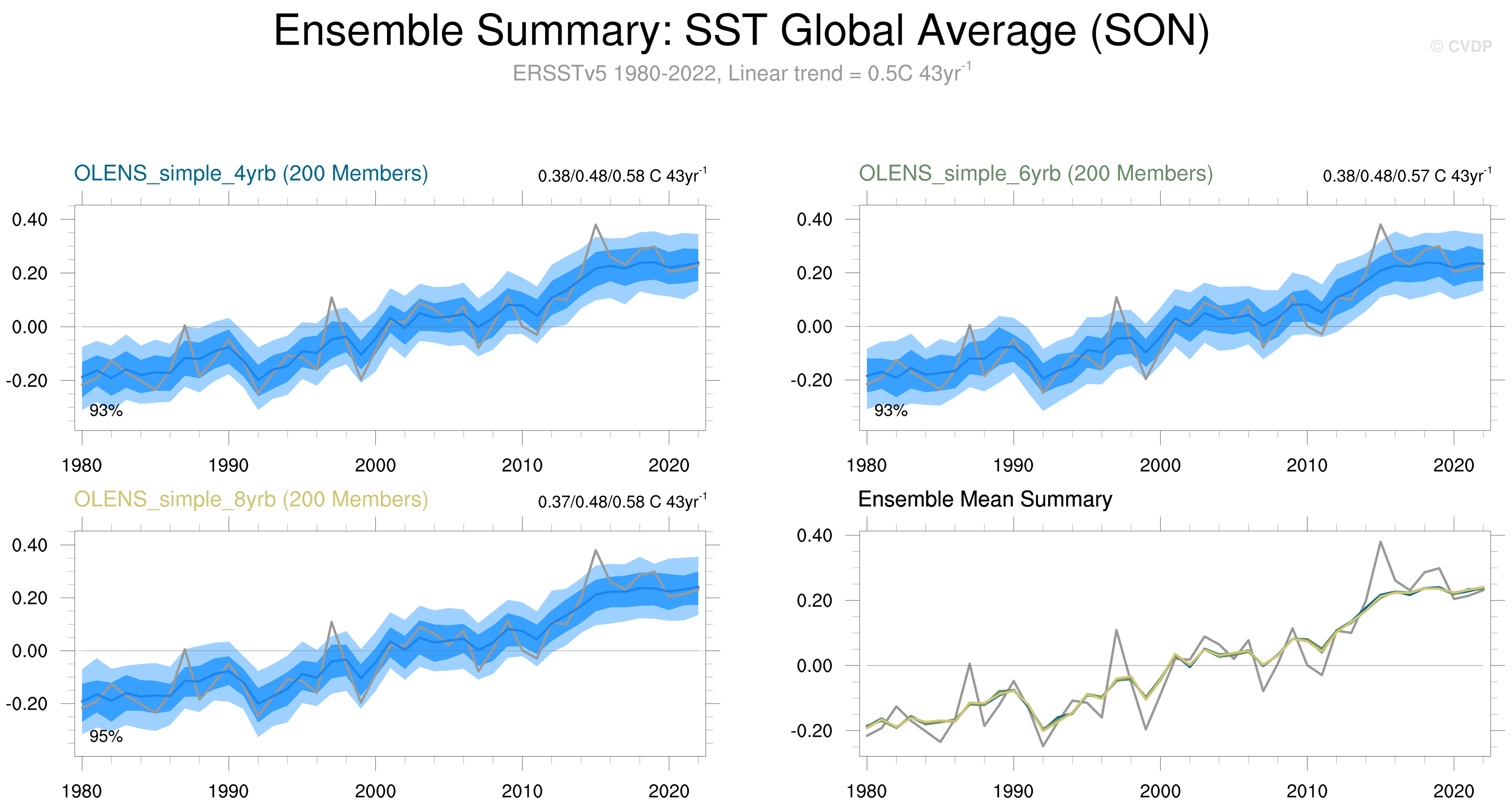 Ensemble Summary: SST Global Average (SON)

© CVDP

ERSSTv5 1980-2022, Linear trend = 0.5C 43yr$^{-1}$

OLENS_simple_4yrb (200 Members)

0.38/0.48/0.58 C 43yr$^{-1}$

0.40
0.20
0.00
-0.20

93%

1980 1990 2000 2010 2020

OLENS_simple_6yrb (200 Members)

0.38/0.48/0.57 C 43yr$^{-1}$

0.40
0.20
0.00
-0.20

93%

1980 1990 2000 2010 2020

OLENS_simple_8yrb (200 Members)

0.37/0.48/0.58 C 43yr$^{-1}$

0.40
0.20
0.00
-0.20

95%

1980 1990 2000 2010 2020

Ensemble Mean Summary

0.40
0.20
0.00
-0.20

1980 1990 2000 2010 2020